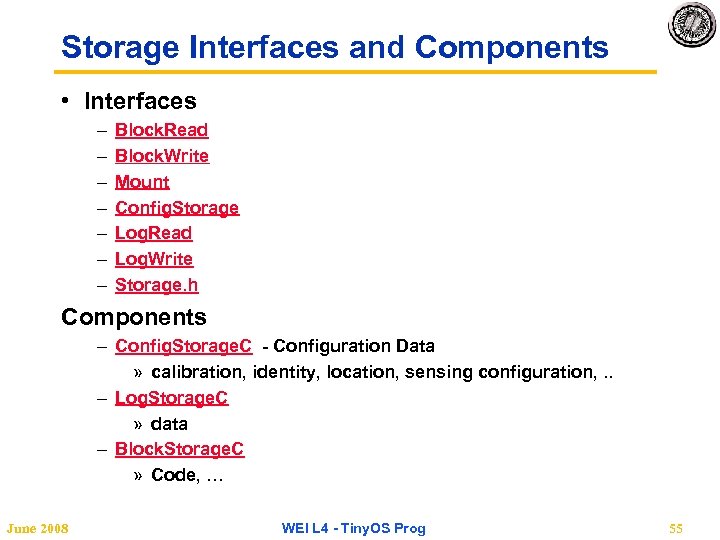 Storage Interfaces and Components

• Interfaces
– BlockRead
– BlockWrite
– Mount
– ConfigStorage
– LogRead
– LogWrite
– Storage.h

Components
– ConfigStorageC - Configuration Data
» calibration, identity, location, sensing configuration, ..
– LogStorageC
» data
– BlockStorageC
» Code, …

June 2008

WEI L4 - TinyOS Prog

55